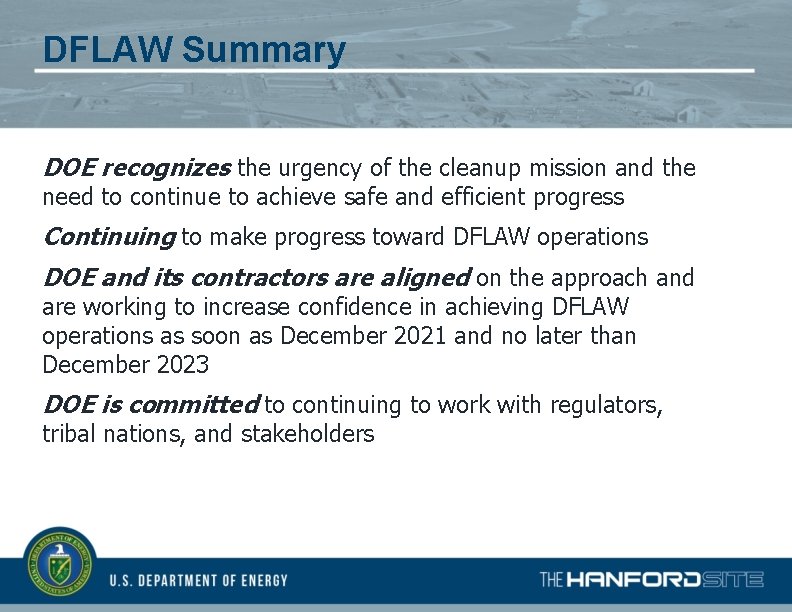 DFLAW Summary

DOE recognizes the urgency of the cleanup mission and the need to continue to achieve safe and efficient progress

Continuing to make progress toward DFLAW operations

DOE and its contractors are aligned on the approach and are working to increase confidence in achieving DFLAW operations as soon as December 2021 and no later than December 2023

DOE is committed to continuing to work with regulators, tribal nations, and stakeholders

DEPARTMENT OF ENERGY UNITED STATES OF AMERICA

U.S. DEPARTMENT OF ENERGY

THE HANFORD SITE